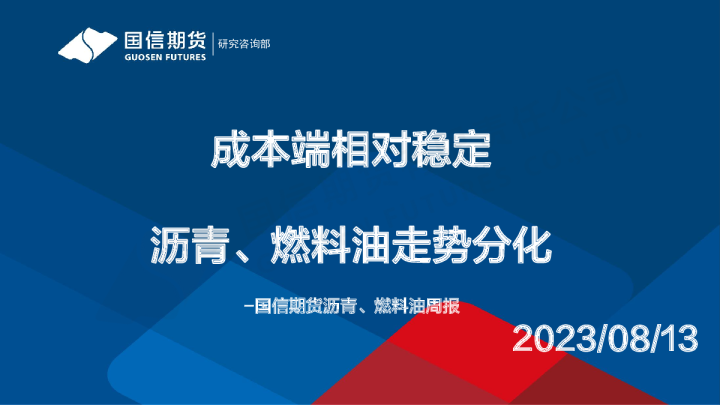 国信期货
GUOSEN FUTURES
研究咨询部

成本端相对稳定

沥青、燃料油走势分化

–国信期货沥青、燃料油周报

2023/08/13